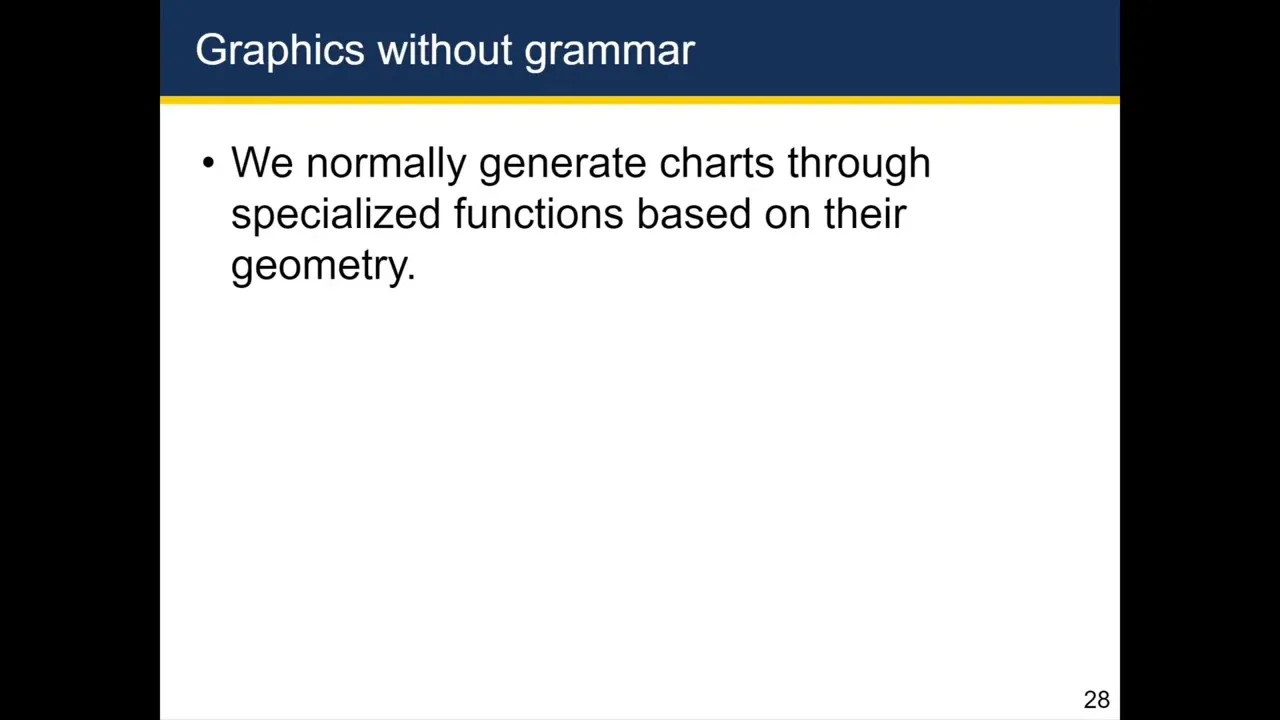 Graphics without grammar

• We normally generate charts through specialized functions based on their geometry.

28